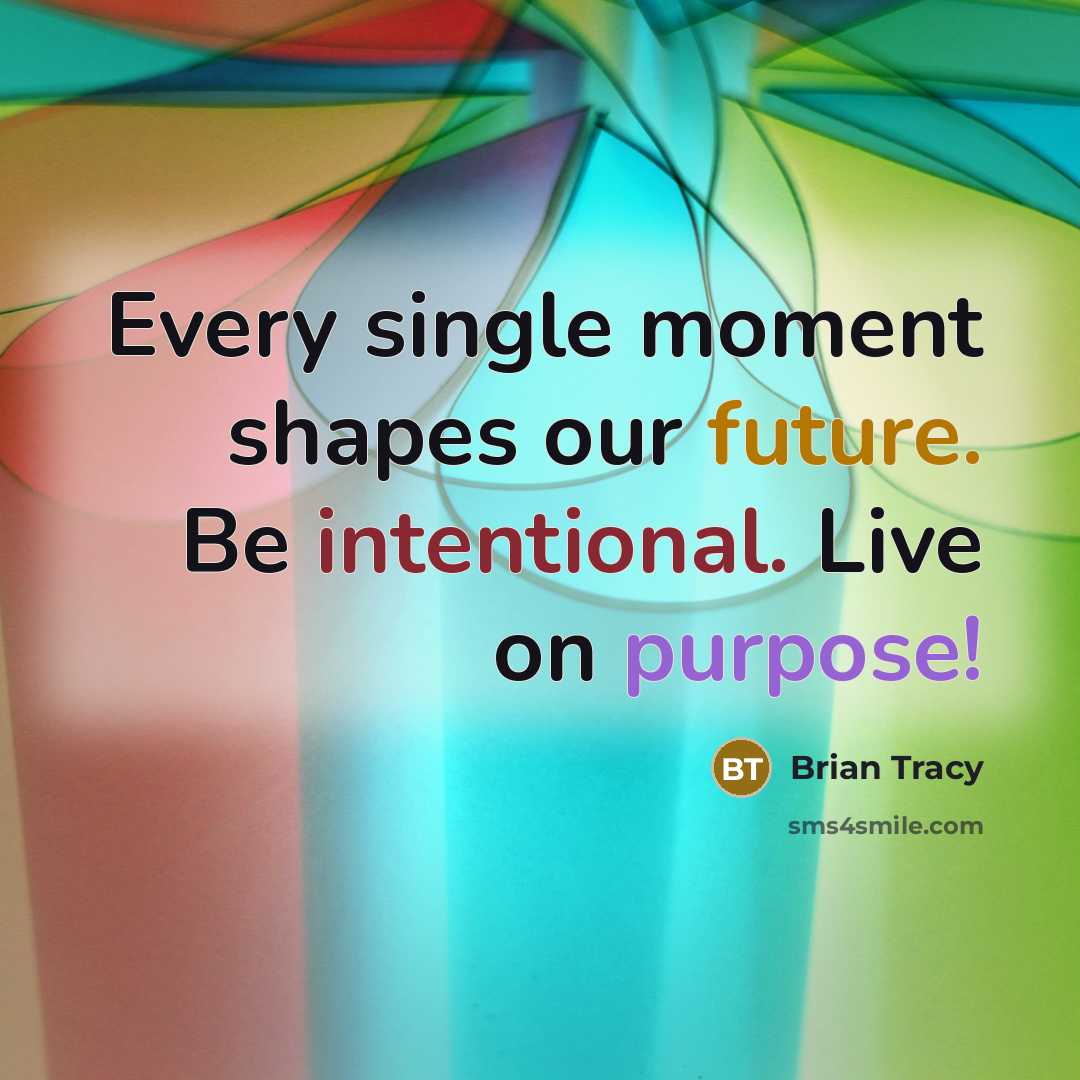 Every single moment shapes our future. Be intentional. Live on purpose!

BT Brian Tracy

sms4smile.com